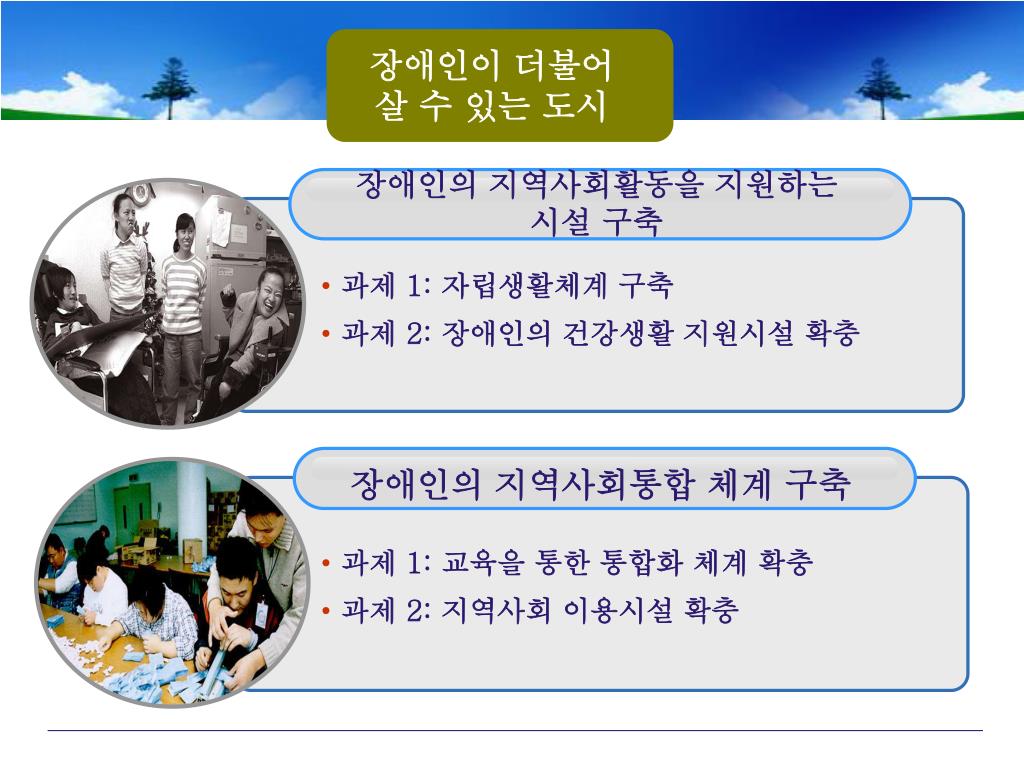 장애인이 더불어 살 수 있는 도시

장애인의 지역사회활동을 지원하는 시설 구축

• 과제 1: 자립생활체계 구축
• 과제 2: 장애인의 건강생활 지원시설 확충

장애인의 지역사회통합 체계 구축

• 과제 1: 교육을 통한 통합화 체계 확충
• 과제 2: 지역사회 이용시설 확충